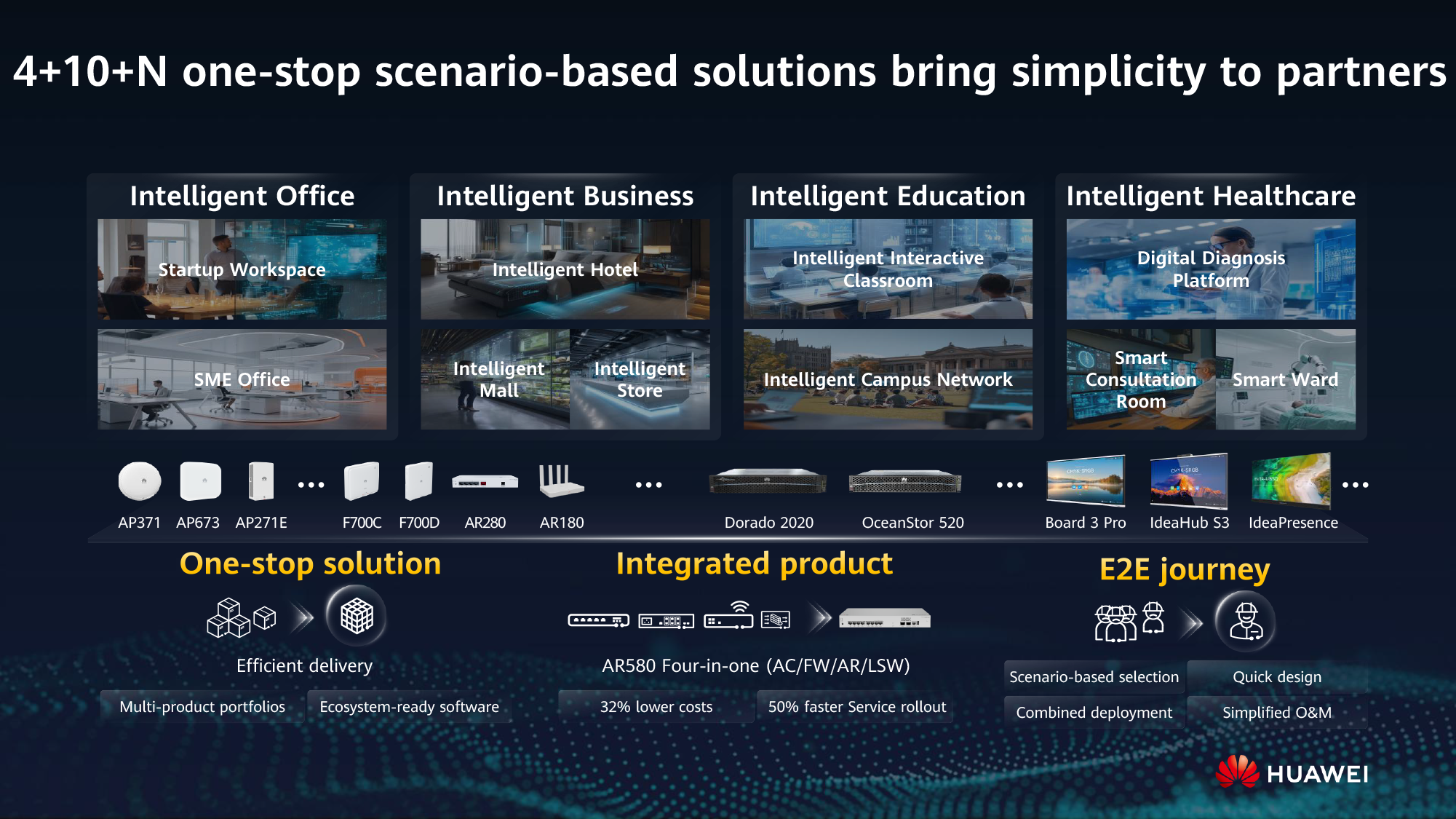 4+10+N one-stop scenario-based solutions bring simplicity to partners

Intelligent Office
Startup Workspace
SME Office

Intelligent Business
Intelligent Hotel
Intelligent Mall
Intelligent Store

Intelligent Education
Intelligent Interactive Classroom
Intelligent Campus Network

Intelligent Healthcare
Digital Diagnosis Platform
Smart Consultation Room
Smart Ward

AP371 AP673 AP271E ... F700C F700D AR280 AR180 ... Dorado 2020 OceanStor 520 ... Board 3 Pro IdeaHub S3 IdeaPresence ...

One-stop solution
Efficient delivery
Multi-product portfolios
Ecosystem-ready software

Integrated product
AR580 Four-in-one (AC/FW/AR/LSW)
32% lower costs
50% faster Service rollout

E2E journey
Scenario-based selection
Quick design
Combined deployment
Simplified O&M

HUAWEI